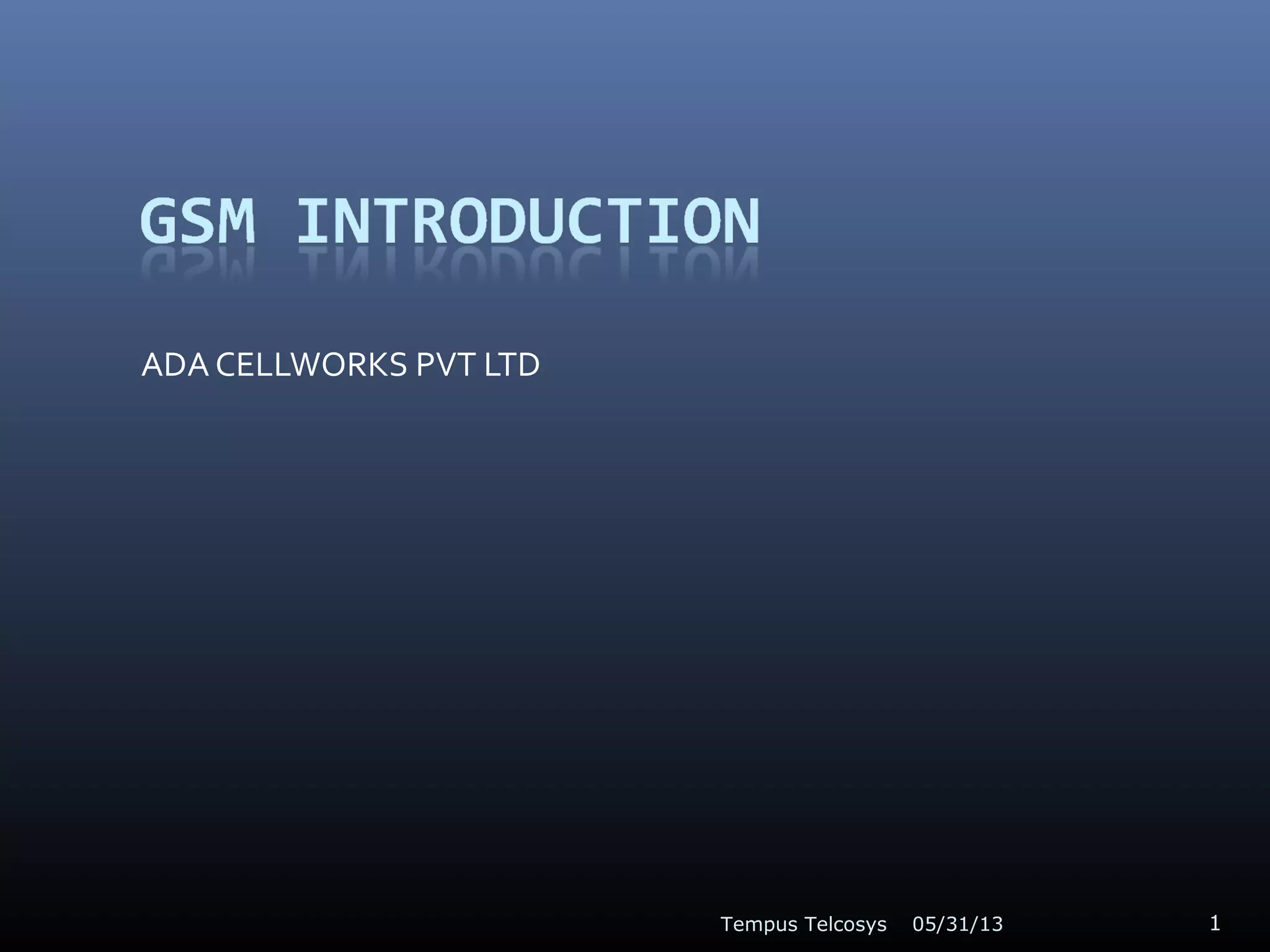 GSM INTRODUCTION

ADA CELLWORKS PVT LTD

Tempus Telcosys 05/31/13 1